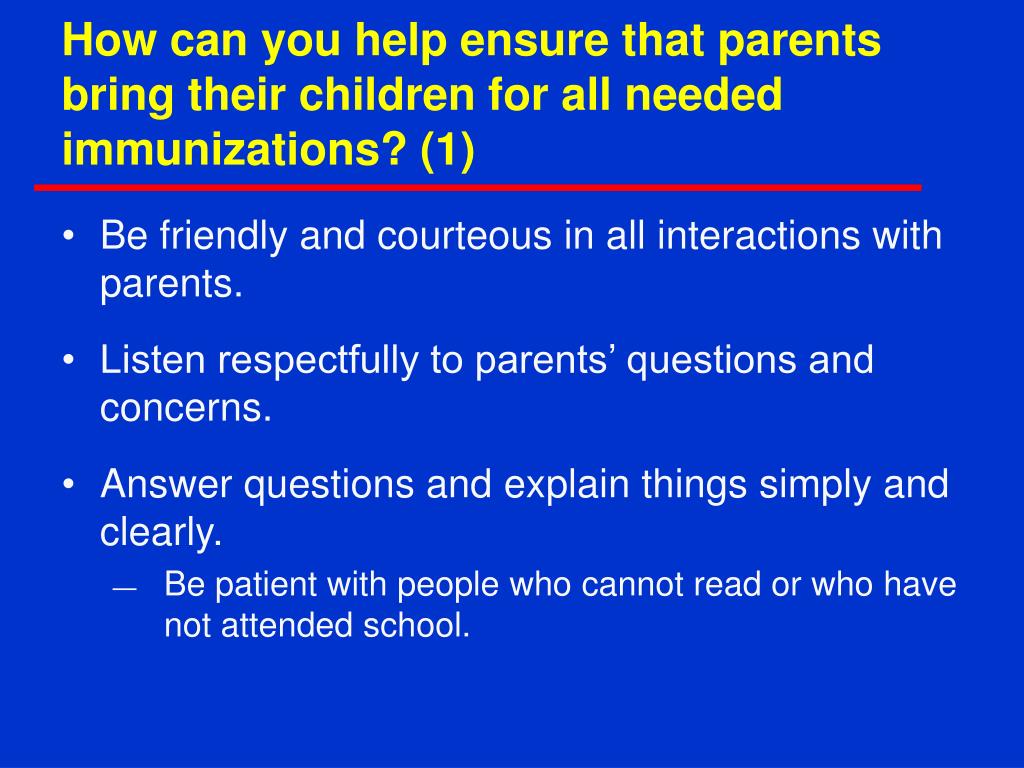 How can you help ensure that parents bring their children for all needed immunizations? (1)

• Be friendly and courteous in all interactions with parents.

• Listen respectfully to parents’ questions and concerns.

• Answer questions and explain things simply and clearly.
  — Be patient with people who cannot read or who have not attended school.